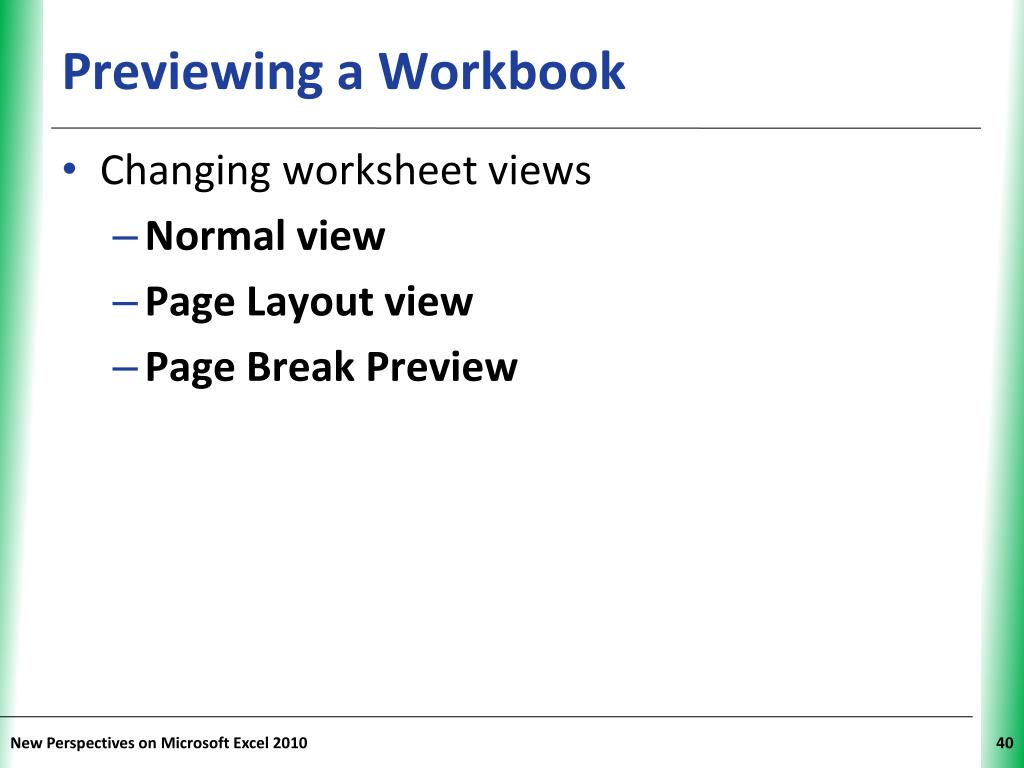 Previewing a Workbook

• Changing worksheet views
– Normal view
– Page Layout view
– Page Break Preview

New Perspectives on Microsoft Excel 2010

40